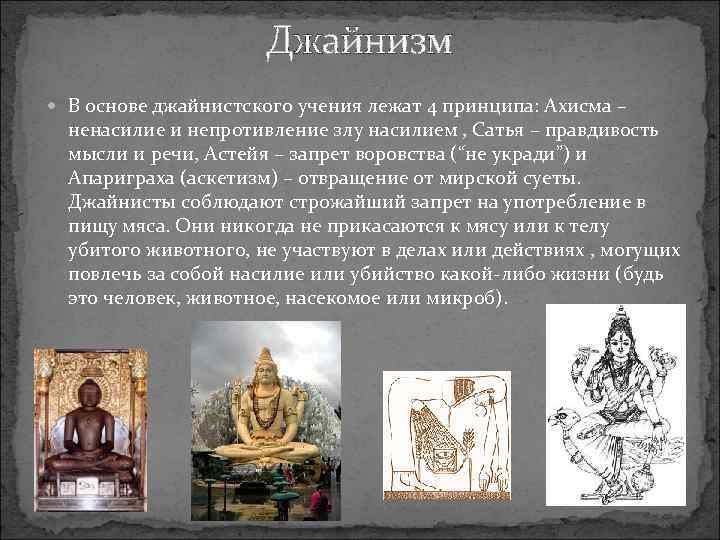 Джайнизм

В основе джайнистского учения лежат 4 принципа: Ахисма – ненасилие и непротивление злу насилием , Сатья – правдивость мысли и речи, Астейя – запрет воровства (“не укради”) и Апариграха (аскетизм) – отвращение от мирской суеты. Джайнисты соблюдают строжайший запрет на употребление в пищу мяса. Они никогда не прикасаются к мясу или к телу убитого животного, не участвуют в делах или действиях , могущих повлечь за собой насилие или убийство какой-либо жизни (будь это человек, животное, насекомое или микроб).